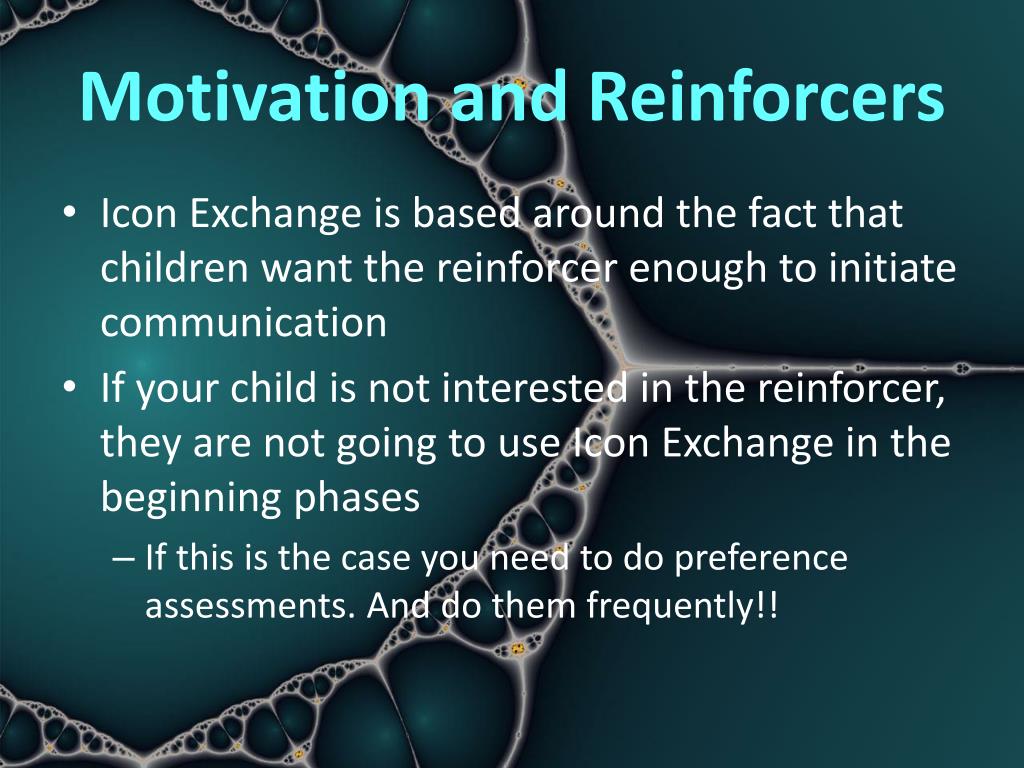 Motivation and Reinforcers

• Icon Exchange is based around the fact that children want the reinforcer enough to initiate communication

• If your child is not interested in the reinforcer, they are not going to use Icon Exchange in the beginning phases

– If this is the case you need to do preference assessments. And do them frequently!!